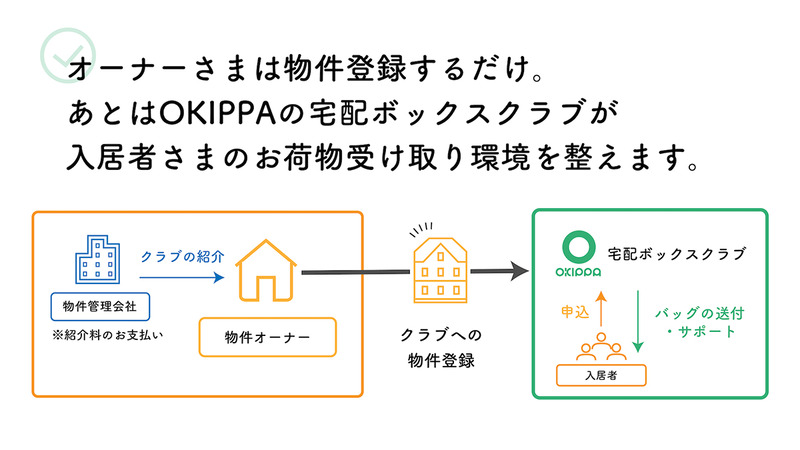 オーナーさまは物件登録するだけ。
あとはOKIPPAの宅配ボックスクラブが
入居者さまのお荷物受け取り環境を整えます。

クラブの紹介

物件管理会社

※紹介料のお支払い

物件オーナー

クラブへの
物件登録

OKIPPA

宅配ボックスクラブ

申込

バッグの送付
・サポート

入居者